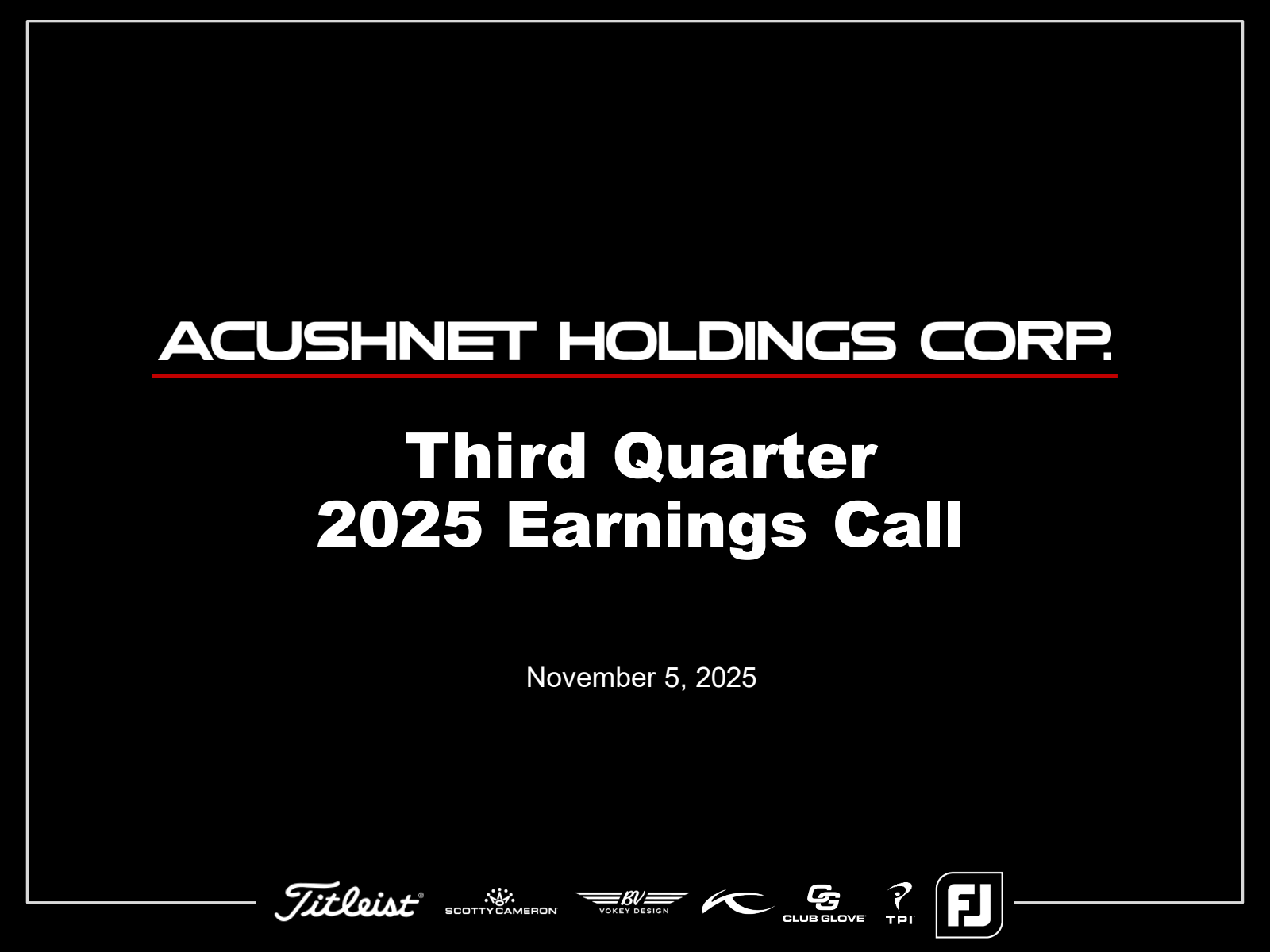 ACUSHNET HOLDINGS CORP.

Third Quarter
2025 Earnings Call

November 5, 2025

Titleist SCOTTY CAMERON BV VOKEY DESIGN CG CLUB GLOVE TPI FJ